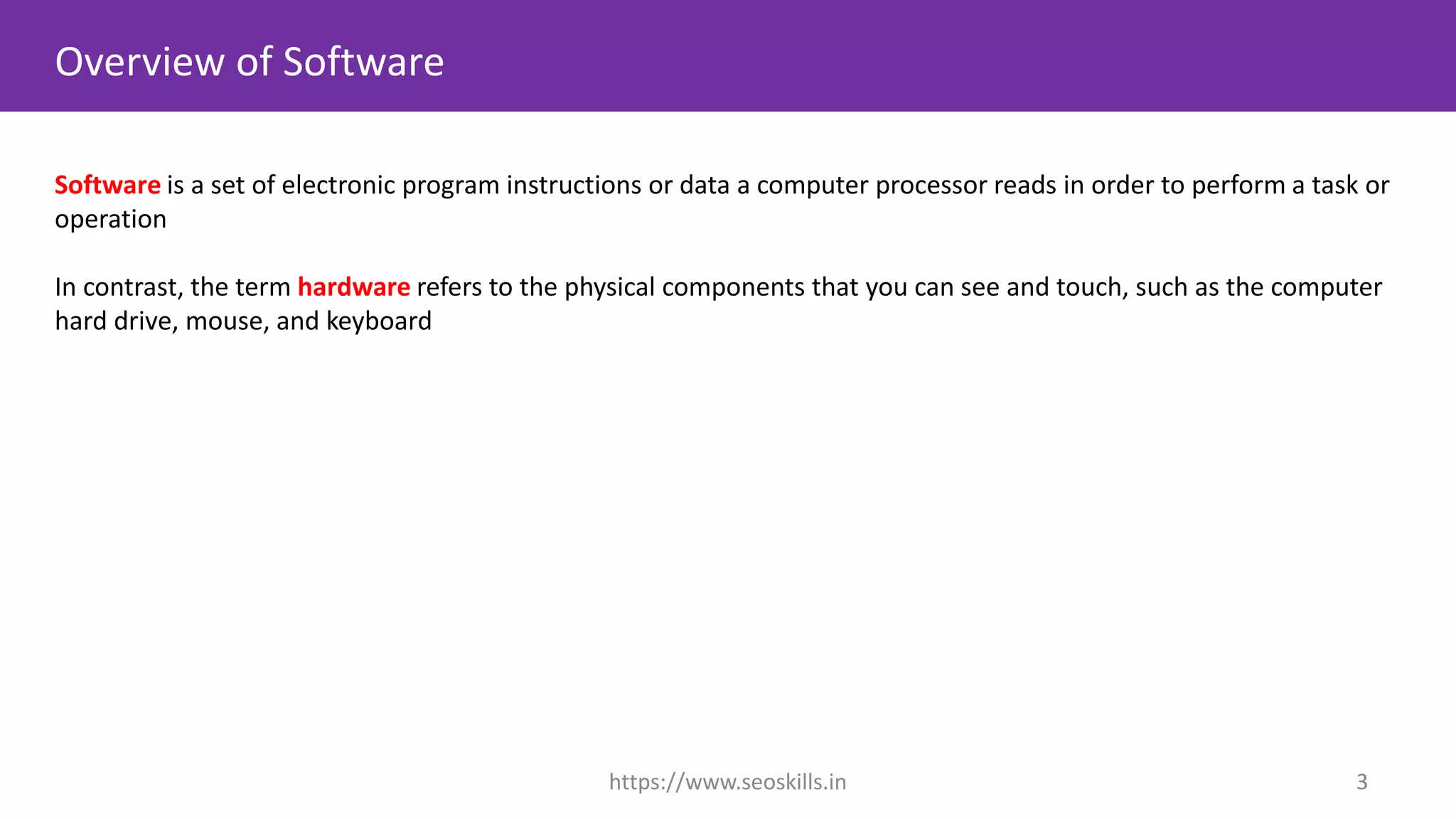 Overview of Software

Software is a set of electronic program instructions or data a computer processor reads in order to perform a task or operation

In contrast, the term hardware refers to the physical components that you can see and touch, such as the computer hard drive, mouse, and keyboard

https://www.seoskills.in

3